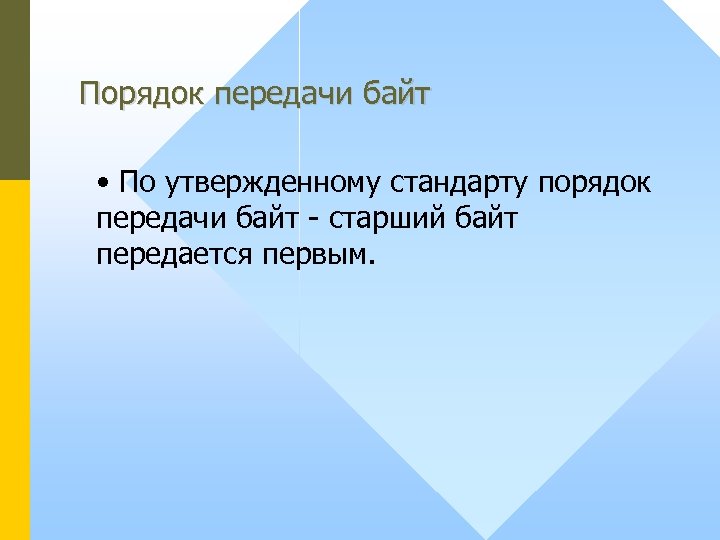 Порядок передачи байт

• По утвержденному стандарту порядок передачи байт - старший байт передается первым.